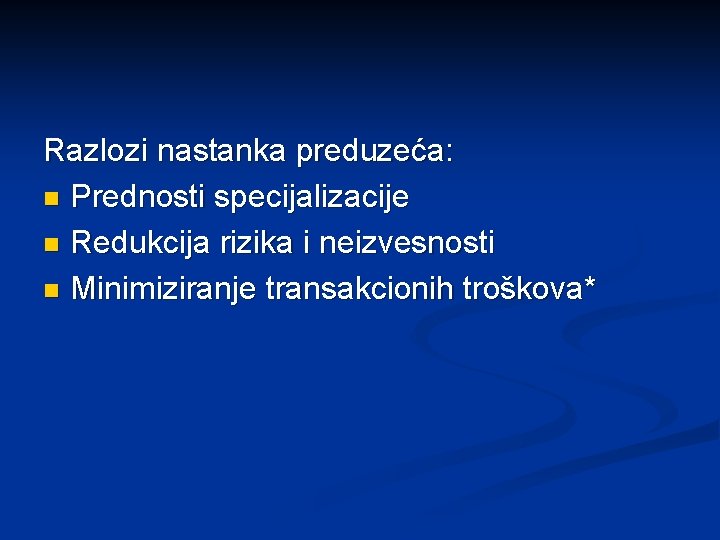 Razlozi nastanka preduzeća:
- Prednosti specijalizacije
- Redukcija rizika i neizvesnosti
- Minimiziranje transakcionih troškova*